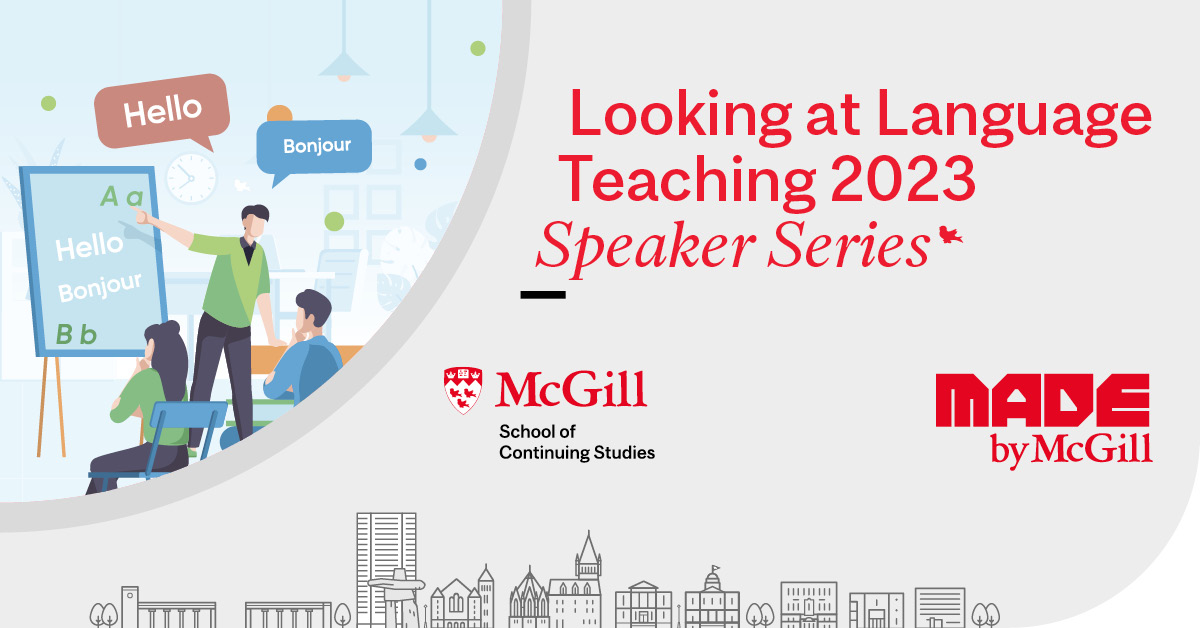 Hello

Bonjour

A a

Hello

Bonjour

B b

Looking at Language Teaching 2023
Speaker Series

McGill
School of Continuing Studies

MADE
by McGill